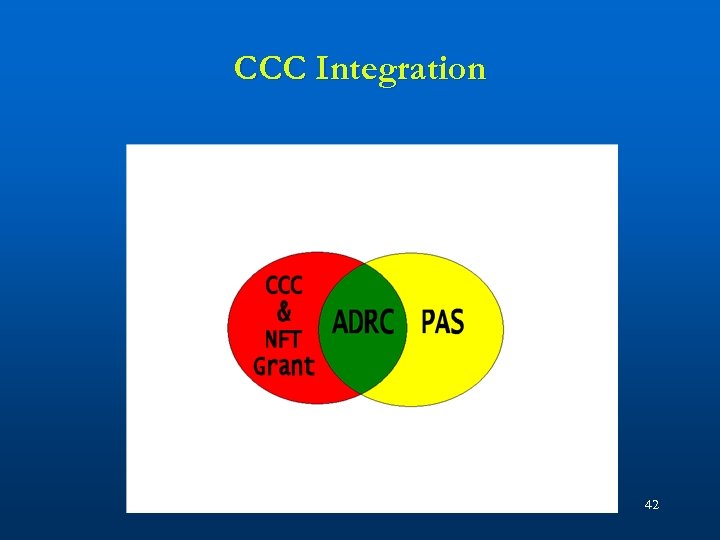 CCC Integration

CCC
&
NFT
Grant

ADRC

PAS

42